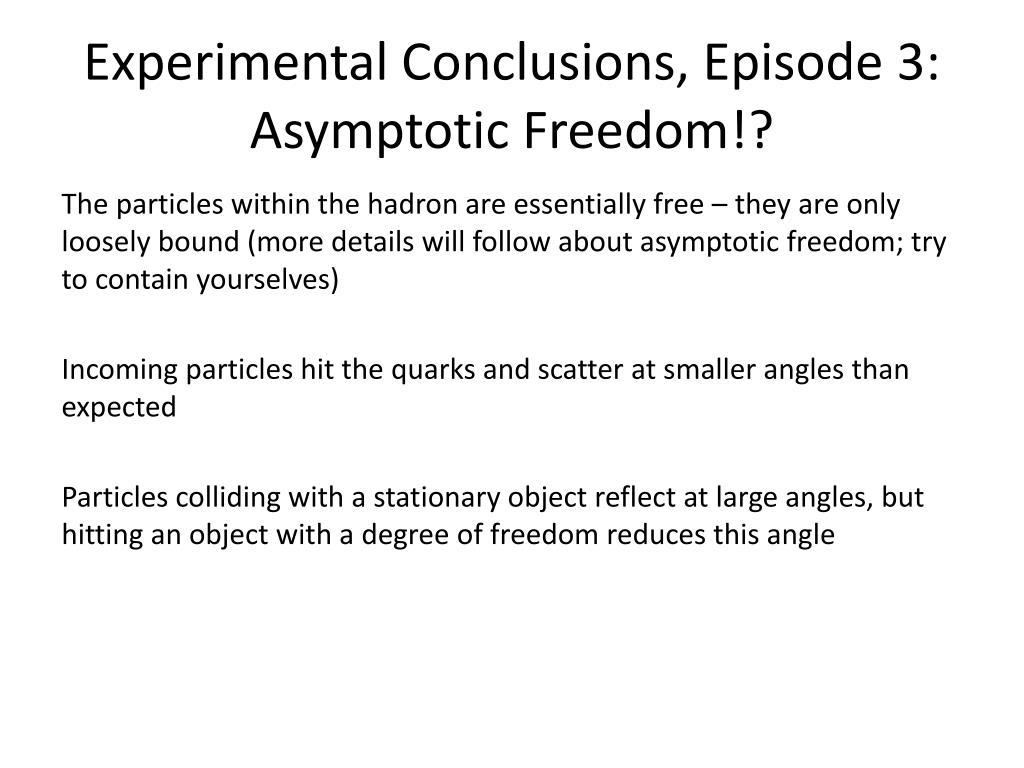 Experimental Conclusions, Episode 3: Asymptotic Freedom!?

The particles within the hadron are essentially free – they are only loosely bound (more details will follow about asymptotic freedom; try to contain yourselves)

Incoming particles hit the quarks and scatter at smaller angles than expected

Particles colliding with a stationary object reflect at large angles, but hitting an object with a degree of freedom reduces this angle